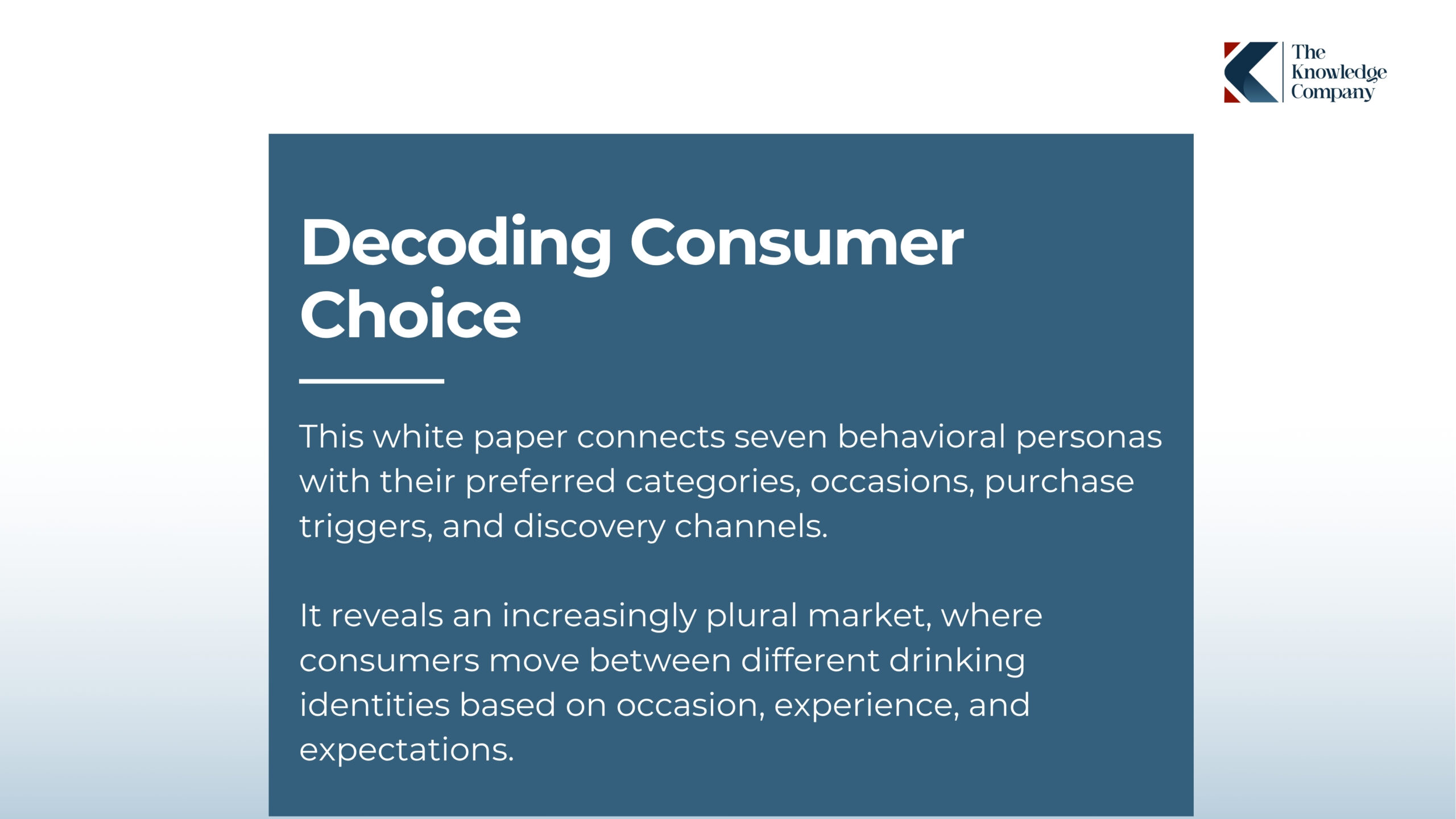 The Knowledge Company

Decoding Consumer Choice

This white paper connects seven behavioral personas with their preferred categories, occasions, purchase triggers, and discovery channels.

It reveals an increasingly plural market, where consumers move between different drinking identities based on occasion, experience, and expectations.